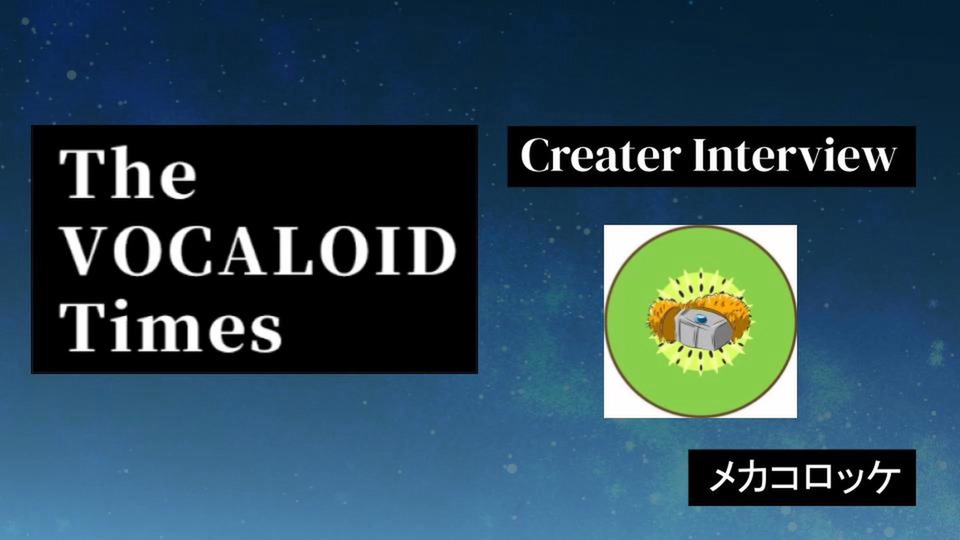 The VOCALOID Times

Creater Interview

メカコロッケ